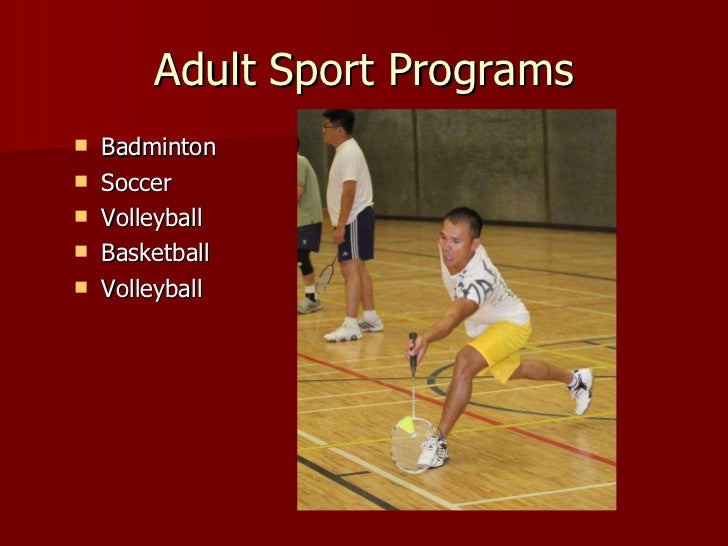 Adult Sport Programs

- Badminton
- Soccer
- Volleyball
- Basketball
- Volleyball